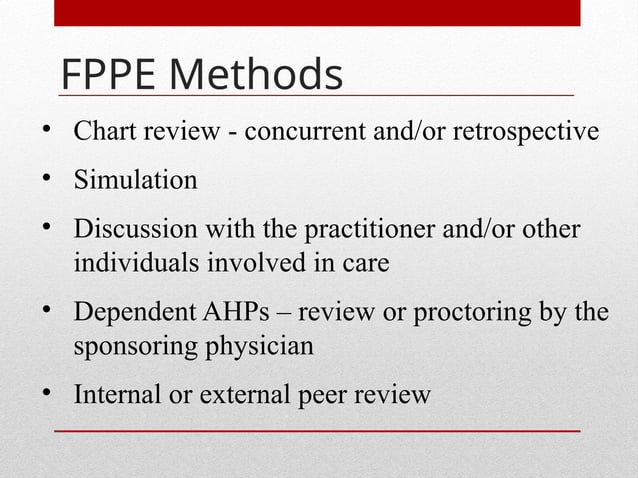 FPPE Methods

• Chart review - concurrent and/or retrospective
• Simulation
• Discussion with the practitioner and/or other individuals involved in care
• Dependent AHPs – review or proctoring by the sponsoring physician
• Internal or external peer review